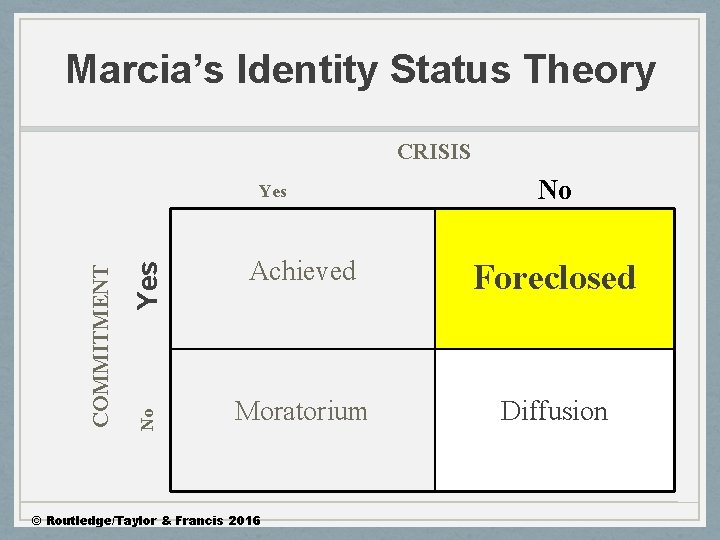 Marcia's Identity Status Theory

CRISIS

COMMITMENT

|  | Yes | No |
|---|---|---|
| Yes | Achieved | Foreclosed |
| No | Moratorium | Diffusion |

© Routledge/Taylor & Francis 2016